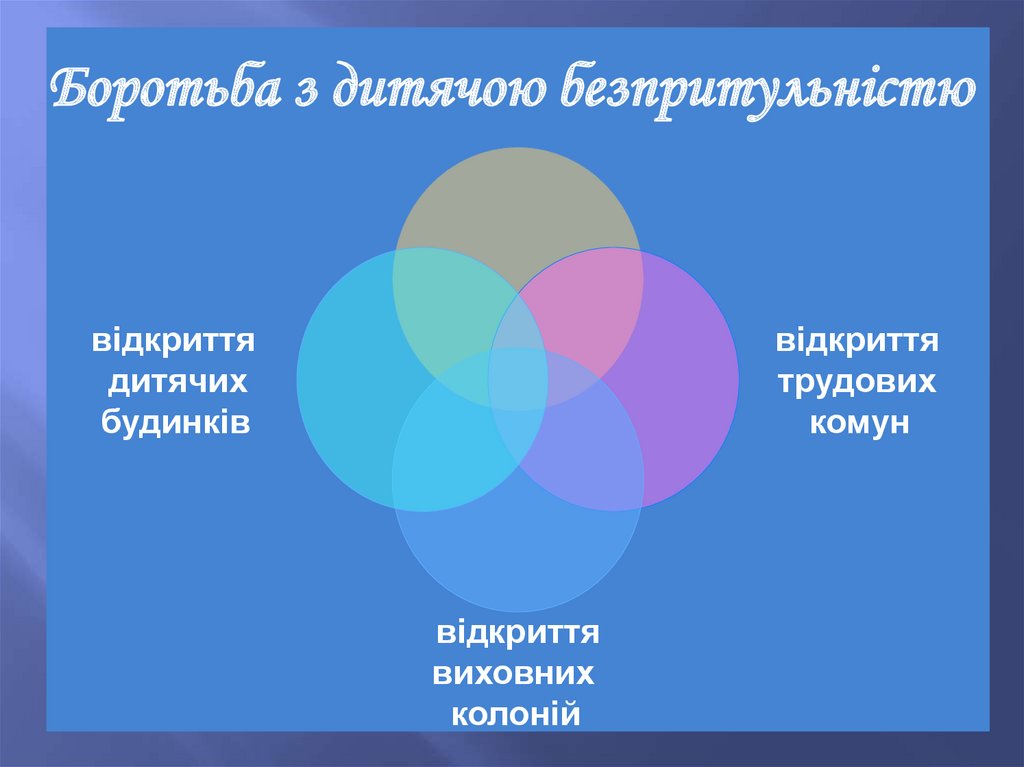 Боротьба з дитячою безпритульністю

відкриття дитячих будинків

відкриття трудових комун

відкриття виховних колоній